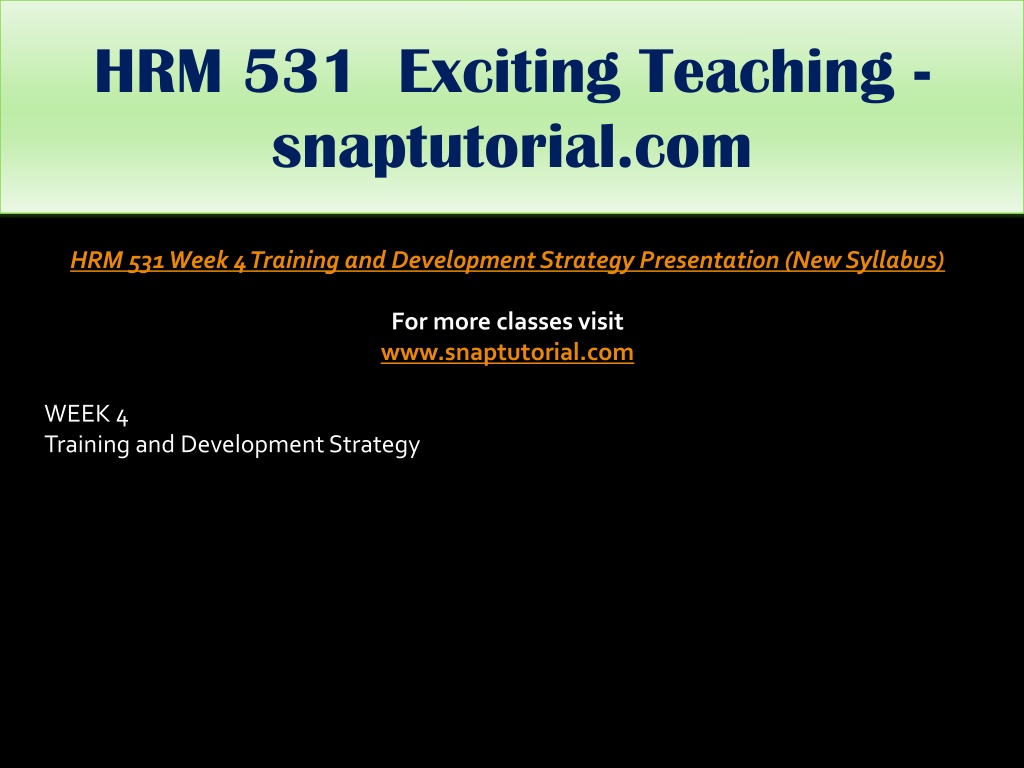 HRM 531 Exciting Teaching - snaptutorial.com

HRM 531 Week 4 Training and Development Strategy Presentation (New Syllabus)

For more classes visit
www.snaptutorial.com

WEEK 4
Training and Development Strategy